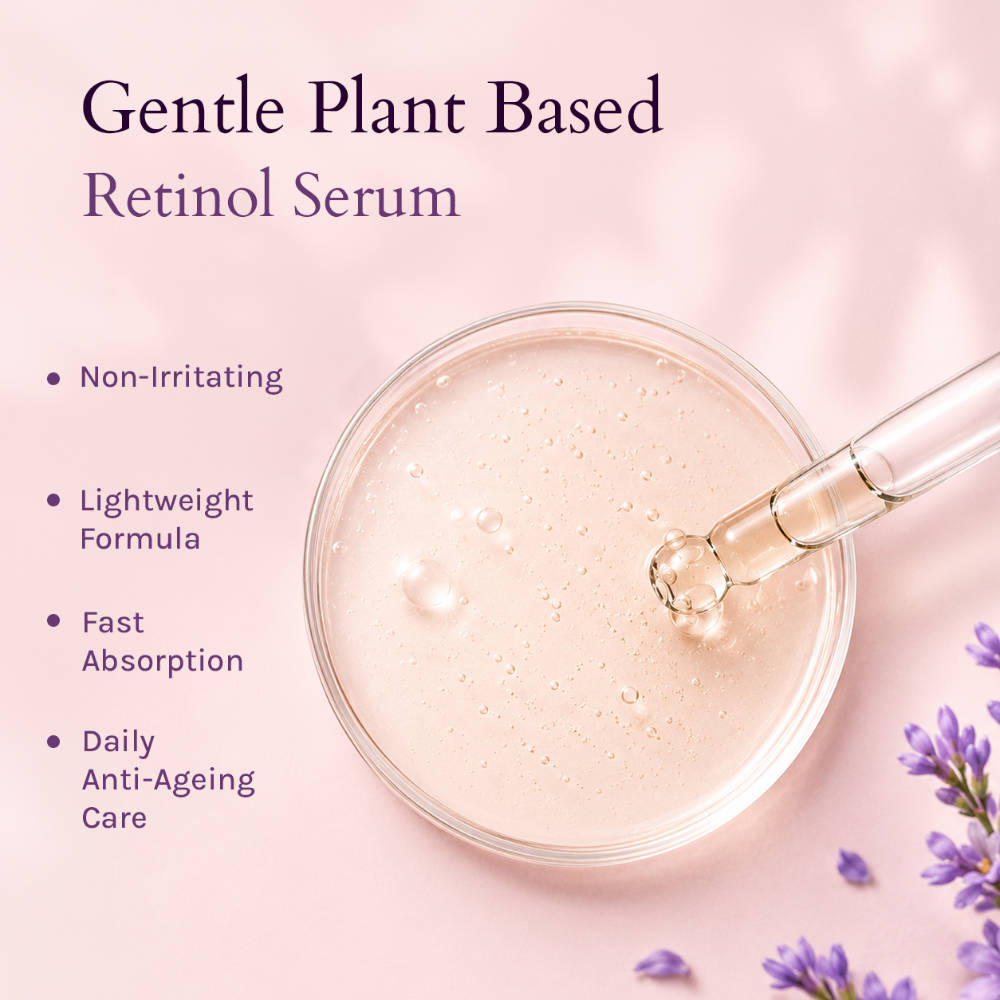 Gentle Plant Based
Retinol Serum

• Non-Irritating

• Lightweight Formula

• Fast Absorption

• Daily Anti-Ageing Care